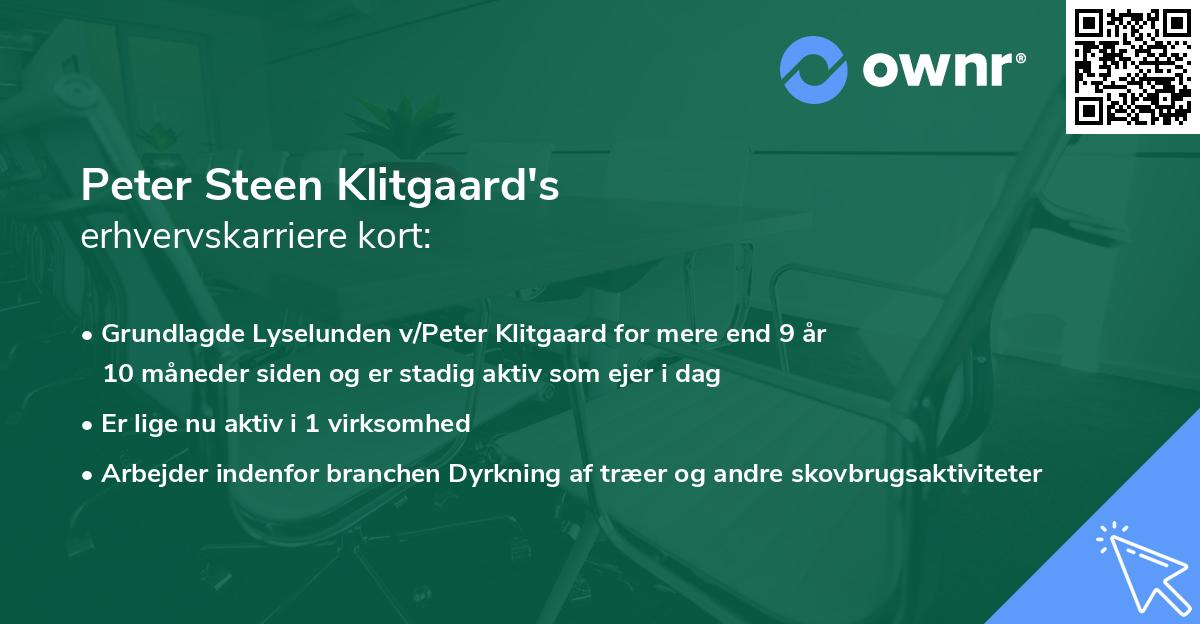 ownr®

Peter Steen Klitgaard's
erhvervskarriere kort:

• Grundlagde Lyselunden v/Peter Klitgaard for mere end 9 år 10 måneder siden og er stadig aktiv som ejer i dag
• Er lige nu aktiv i 1 virksomhed
• Arbejder indenfor branchen Dyrkning af træer og andre skovbrugsaktiviteter